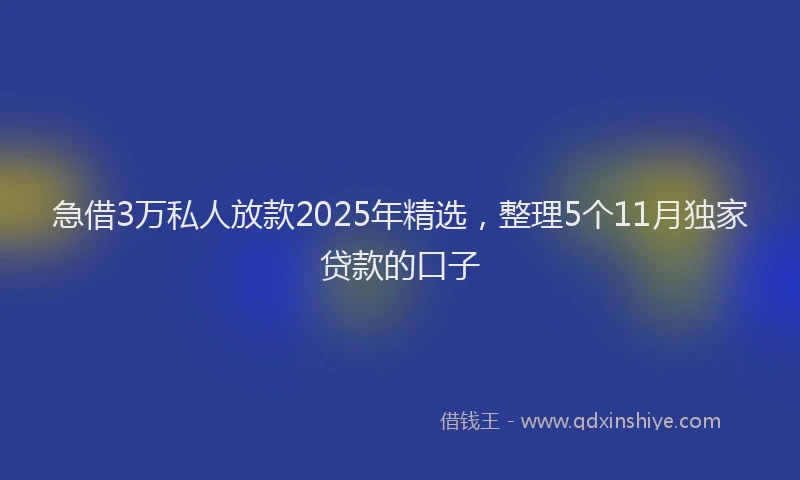 急借3万私人放款2025年精选，整理5个11月独家贷款的口子

借钱王 - www.qdxinshiye.com